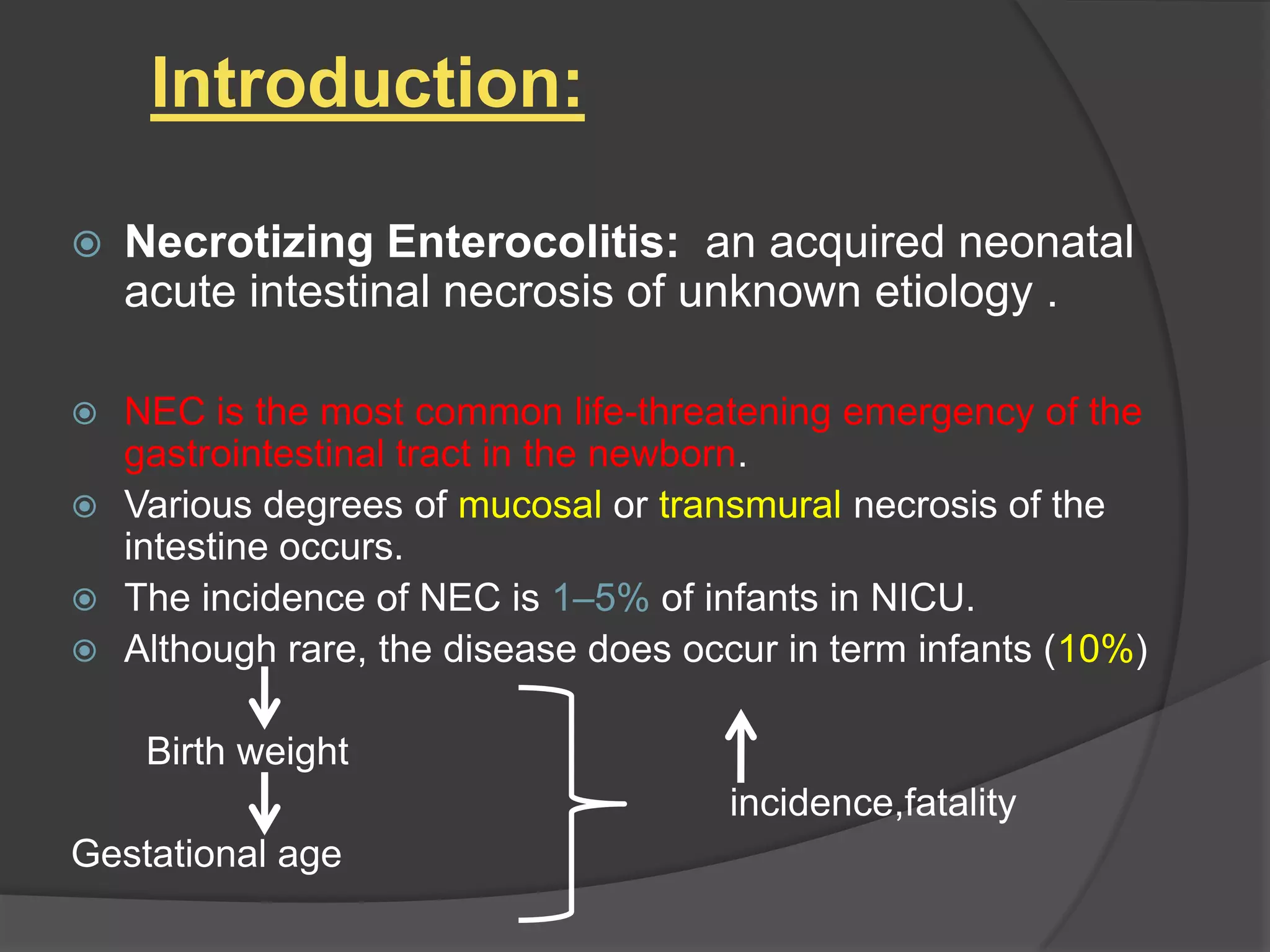 Introduction:

Necrotizing Enterocolitis: an acquired neonatal acute intestinal necrosis of unknown etiology .

NEC is the most common life-threatening emergency of the gastrointestinal tract in the newborn.

Various degrees of mucosal or transmural necrosis of the intestine occurs.

The incidence of NEC is 1–5% of infants in NICU.

Although rare, the disease does occur in term infants (10%)

Birth weight

Gestational age

incidence,fatality